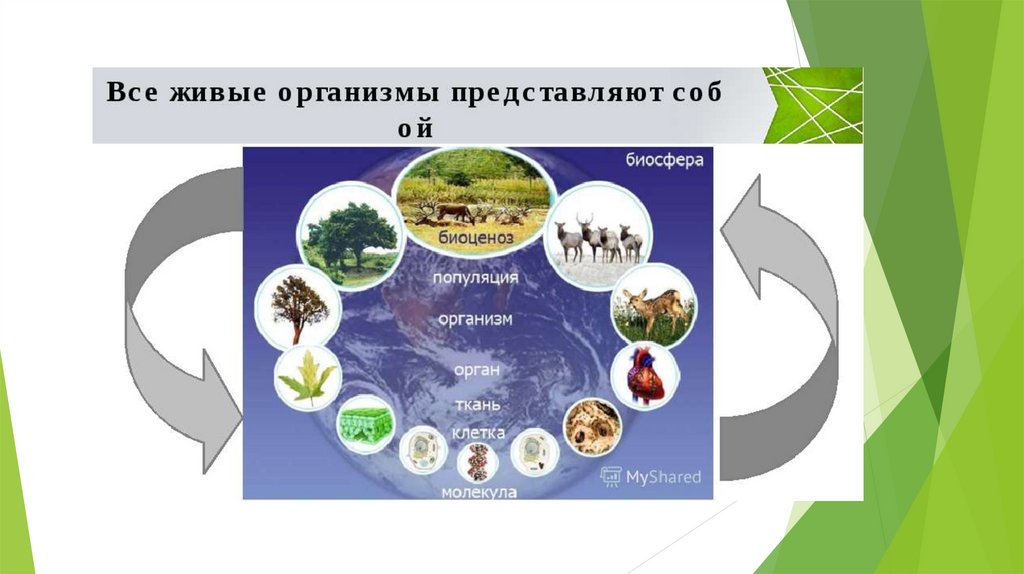 Все живые организмы представляют соб ой

биосфера

биоценоз

популяция

организм

орган

ткань

клетка

молекула

MyShared